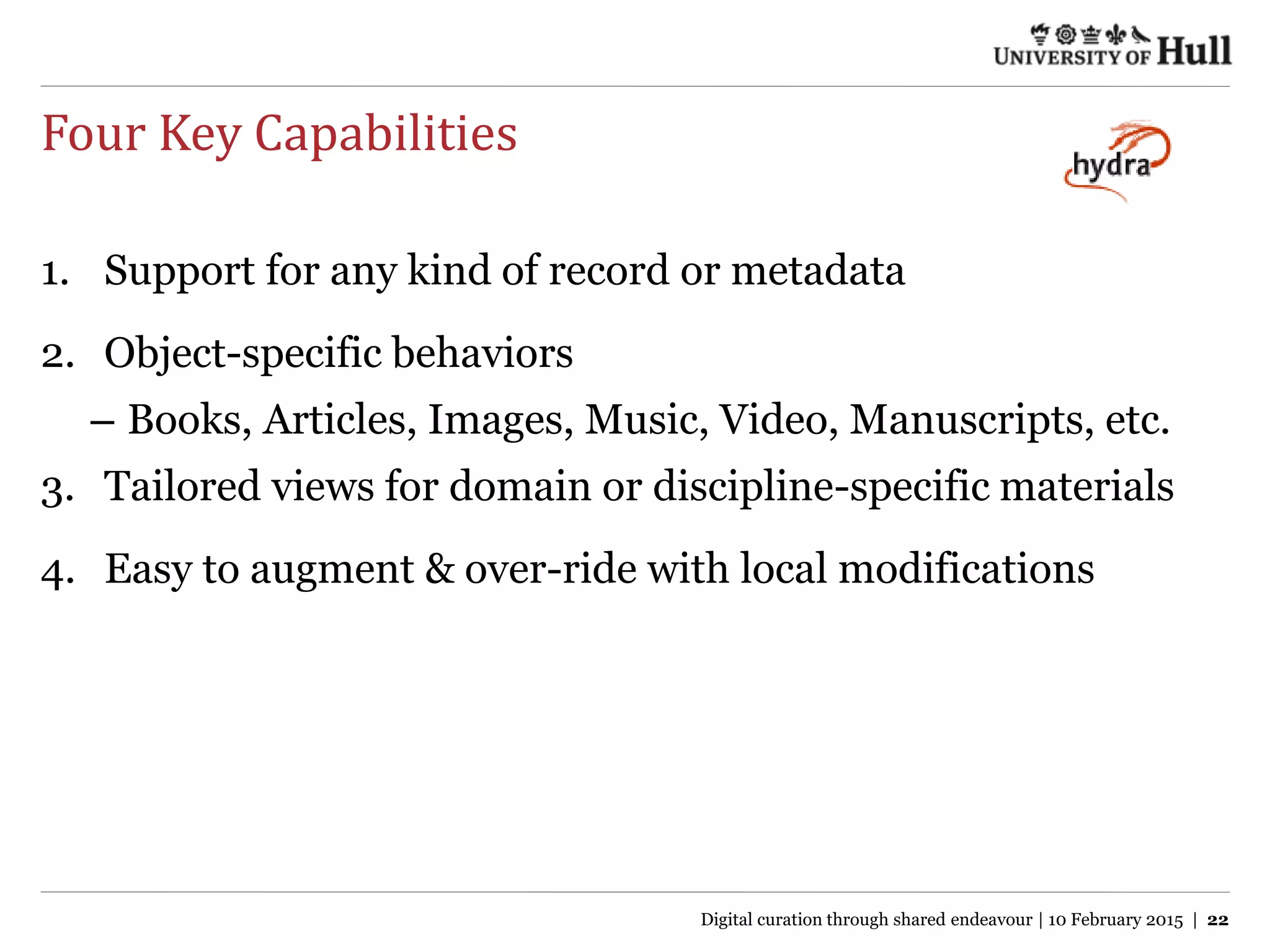 UNIVERSITY OF Hull

Four Key Capabilities

hydra

1. Support for any kind of record or metadata

2. Object-specific behaviors

– Books, Articles, Images, Music, Video, Manuscripts, etc.

3. Tailored views for domain or discipline-specific materials

4. Easy to augment & over-ride with local modifications

Digital curation through shared endeavour | 10 February 2015 | 22